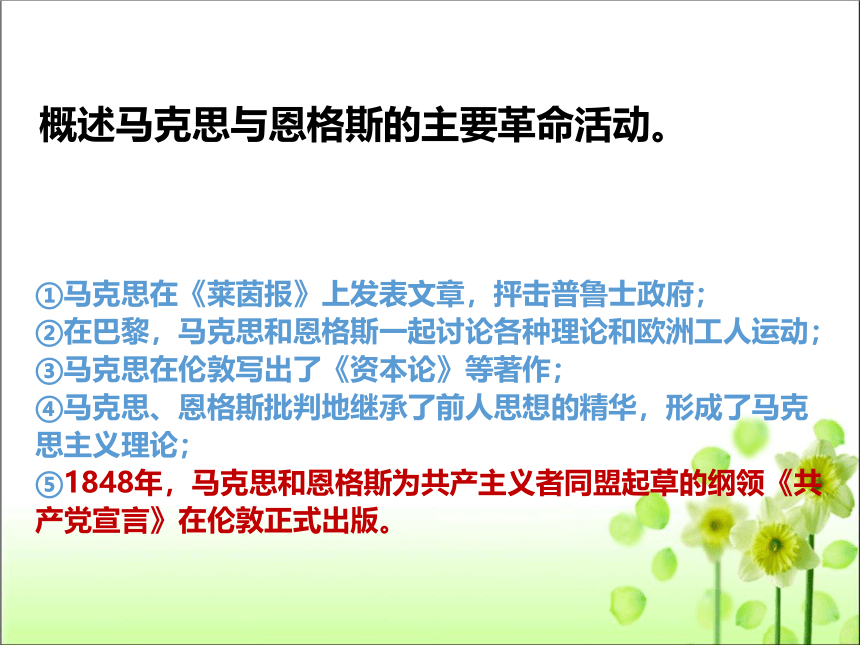 概述马克思与恩格斯的主要革命活动。

①马克思在《莱茵报》上发表文章，抨击普鲁士政府；
②在巴黎，马克思和恩格斯一起讨论各种理论和欧洲工人运动；
③马克思在伦敦写出了《资本论》等著作；
④马克思、恩格斯批判地继承了前人思想的精华，形成了马克思主义理论；
⑤1848年，马克思和恩格斯为共产主义者同盟起草的纲领《共产党宣言》在伦敦正式出版。